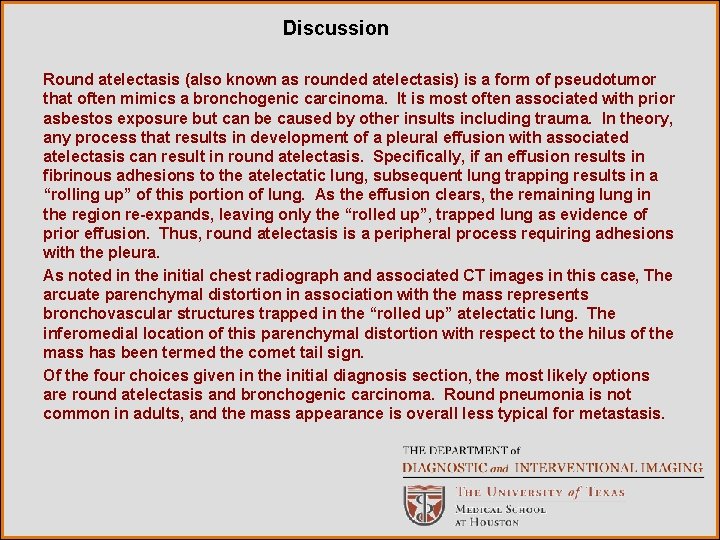 Discussion

Round atelectasis (also known as rounded atelectasis) is a form of pseudotumor that often mimics a bronchogenic carcinoma. It is most often associated with prior asbestos exposure but can be caused by other insults including trauma. In theory, any process that results in development of a pleural effusion with associated atelectasis can result in round atelectasis. Specifically, if an effusion results in fibrinous adhesions to the atelectatic lung, subsequent lung trapping results in a “rolling up” of this portion of lung. As the effusion clears, the remaining lung in the region re-expands, leaving only the “rolled up”, trapped lung as evidence of prior effusion. Thus, round atelectasis is a peripheral process requiring adhesions with the pleura.

As noted in the initial chest radiograph and associated CT images in this case, The arcuate parenchymal distortion in association with the mass represents bronchovascular structures trapped in the “rolled up” atelectatic lung. The inferomedial location of this parenchymal distortion with respect to the hilus of the mass has been termed the comet tail sign.

Of the four choices given in the initial diagnosis section, the most likely options are round atelectasis and bronchogenic carcinoma. Round pneumonia is not common in adults, and the mass appearance is overall less typical for metastasis.

THE DEPARTMENT of
DIAGNOSTIC and INTERVENTIONAL IMAGING

THE UNIVERSITY of TEXAS
MEDICAL SCHOOL
AT HOUSTON